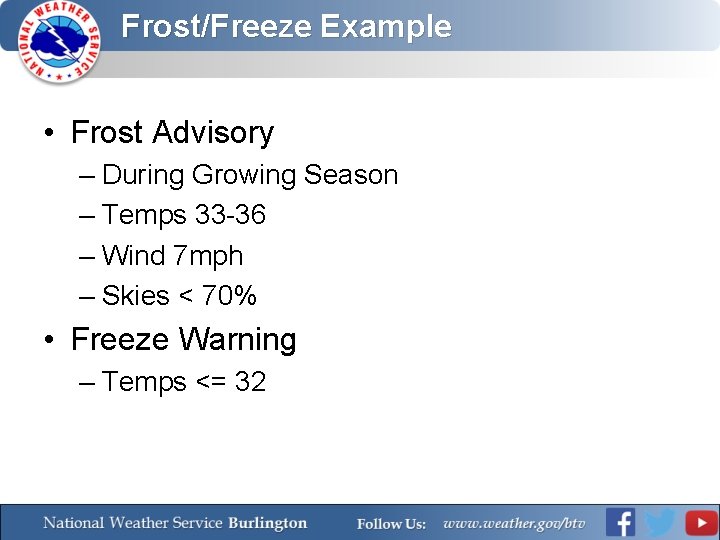 NATIONAL WEATHER SERVICE

Frost/Freeze Example

• Frost Advisory
– During Growing Season
– Temps 33-36
– Wind 7mph
– Skies < 70%

• Freeze Warning
– Temps <= 32

National Weather Service Burlington Follow Us: www.weather.gov/btv